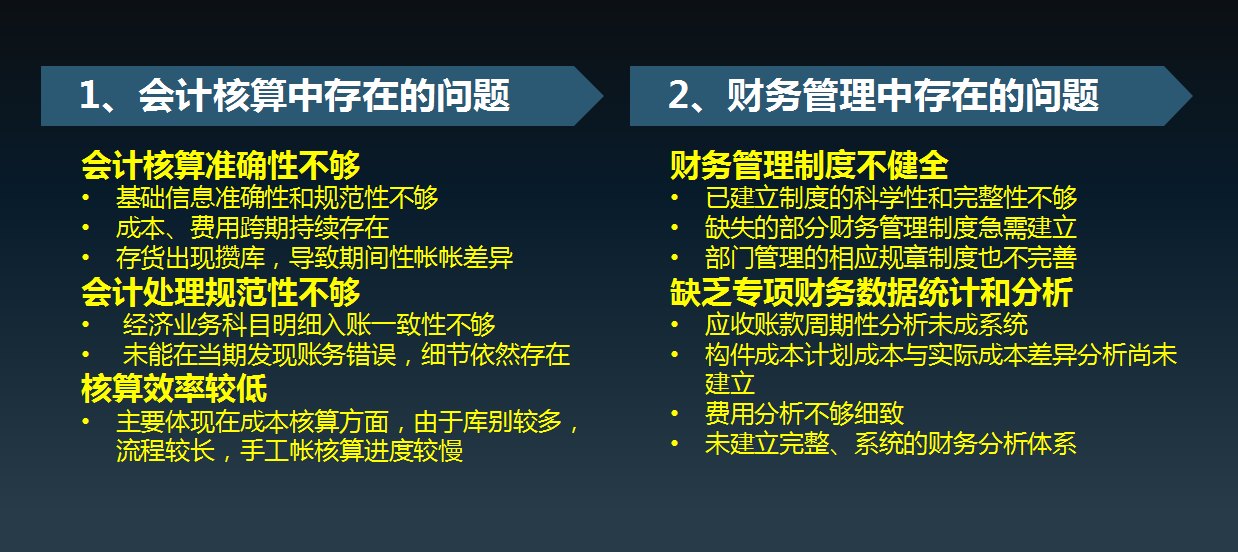 1、会计核算中存在的问题

会计核算准确性不够
• 基础信息准确性和规范性不够
• 成本、费用跨期持续存在
• 存货出现攒库，导致期间性帐帐差异
会计处理规范性不够
• 经济业务科目明细入账一致性不够
• 未能在当期发现账务错误，细节依然存在
核算效率较低
• 主要体现在成本核算方面，由于库别较多，流程较长，手工帐核算进度较慢

2、财务管理中存在的问题

财务管理制度不健全
• 已建立制度的科学性和完整性不够
• 缺失的部分财务管理制度急需建立
• 部门管理的相应规章制度也不完善
缺乏专项财务数据统计和分析
• 应收账款周期性分析未成系统
• 构件成本计划成本与实际成本差异分析尚未建立
• 费用分析不够细致
• 未建立完整、系统的财务分析体系